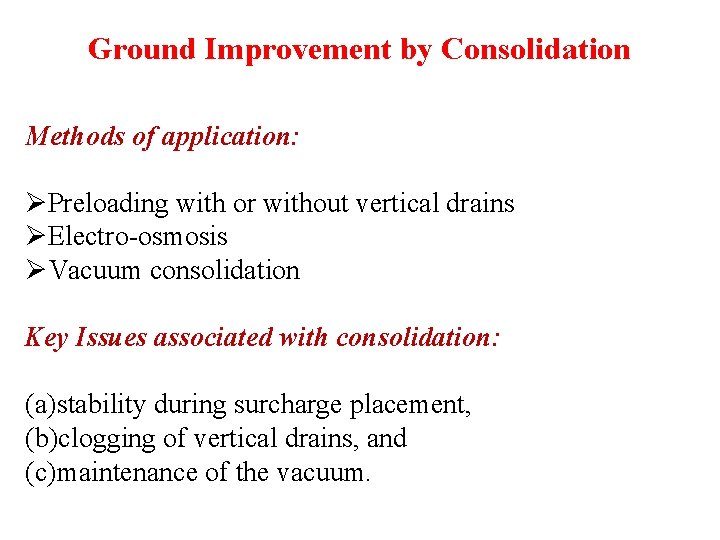 Ground Improvement by Consolidation

Methods of application:

➢Preloading with or without vertical drains
➢Electro-osmosis
➢Vacuum consolidation

Key Issues associated with consolidation:

(a)stability during surcharge placement,
(b)clogging of vertical drains, and
(c)maintenance of the vacuum.